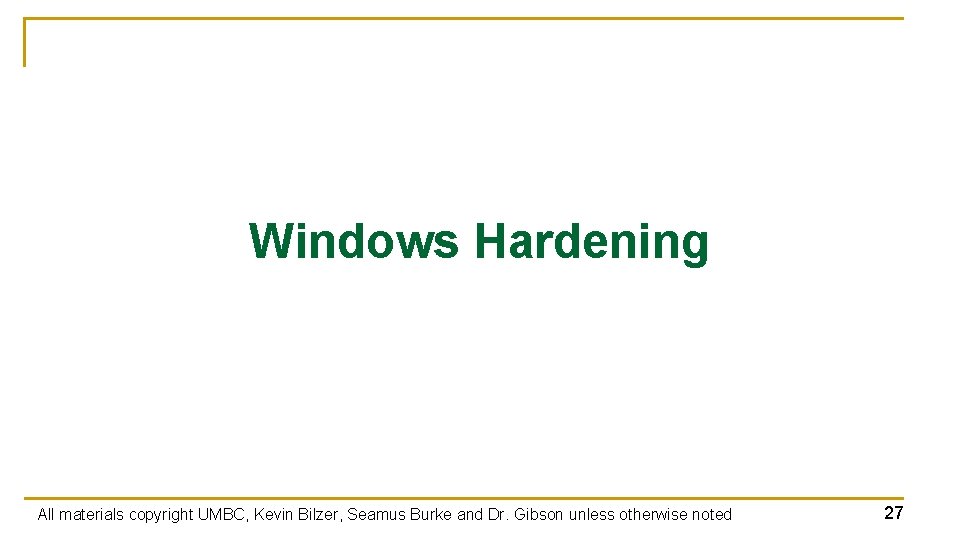 Windows Hardening

All materials copyright UMBC, Kevin Bilzer, Seamus Burke and Dr. Gibson unless otherwise noted

27